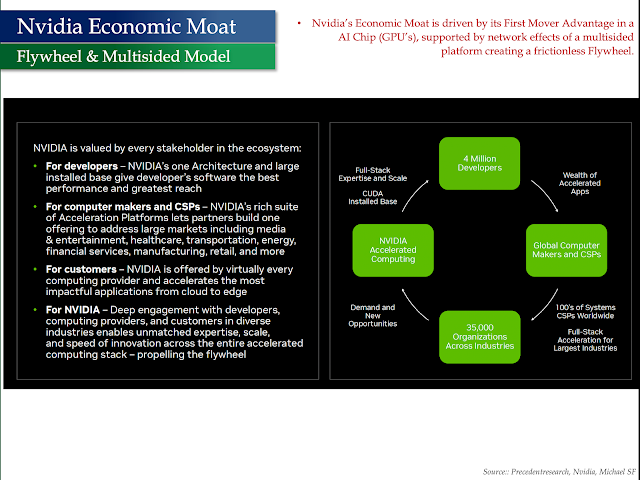 Nvidia Economic Moat

Flywheel & Multisided Model

• Nvidia's Economic Moat is driven by its First Mover Advantage in a AI Chip (GPU's), supported by network effects of a multisided platform creating a frictionless Flywheel.

NVIDIA is valued by every stakeholder in the ecosystem:

• For developers – NVIDIA's one Architecture and large installed base give developer's software the best performance and greatest reach

• For computer makers and CSPs – NVIDIA's rich suite of Acceleration Platforms lets partners build one offering to address large markets including media & entertainment, healthcare, transportation, energy, financial services, manufacturing, retail, and more

• For customers – NVIDIA is offered by virtually every computing provider and accelerates the most impactful applications from cloud to edge

• For NVIDIA – Deep engagement with developers, computing providers, and customers in diverse industries enables unmatched expertise, scale, and speed of innovation across the entire accelerated computing stack – propelling the flywheel

4 Million Developers

Wealth of Accelerated Apps

Global Computer Makers and CSPs

100's of Systems CSPs Worldwide

Full-Stack Acceleration for Largest Industries

35,000 Organizations Across Industries

Demand and New Opportunities

NVIDIA Accelerated Computing

Full-Stack Expertise and Scale

CUDA Installed Base

Source:: Precedentresearch, Nvidia, Michael SF